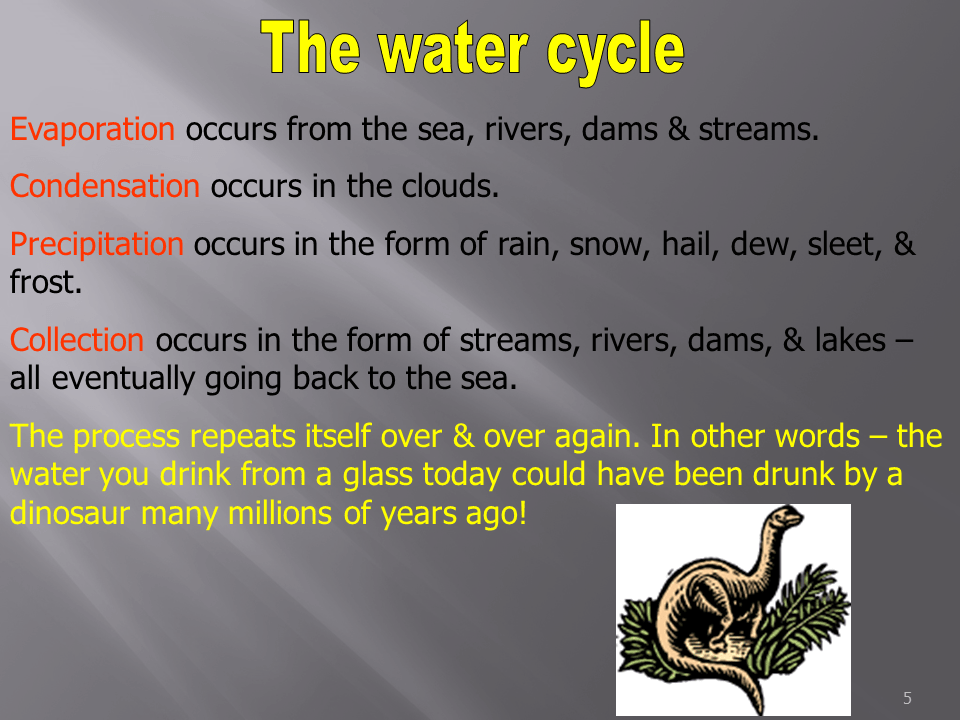 The water cycle

Evaporation occurs from the sea, rivers, dams & streams.

Condensation occurs in the clouds.

Precipitation occurs in the form of rain, snow, hail, dew, sleet, & frost.

Collection occurs in the form of streams, rivers, dams, & lakes – all eventually going back to the sea.

The process repeats itself over & over again. In other words – the water you drink from a glass today could have been drunk by a dinosaur many millions of years ago!

5